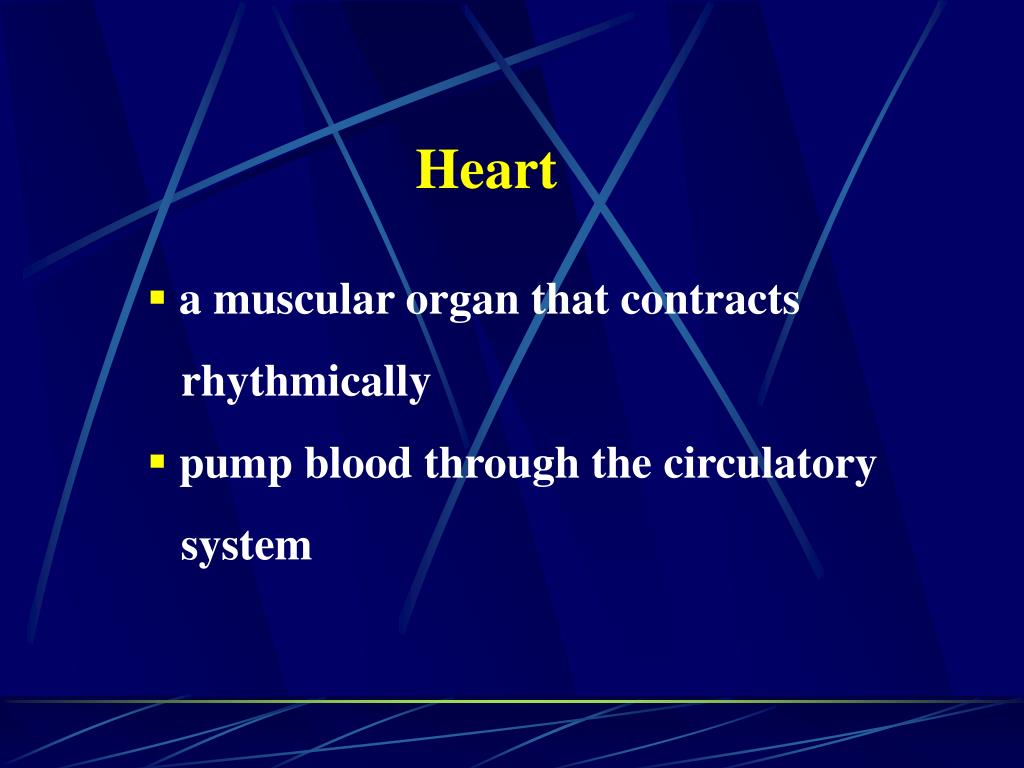 Heart

▪ a muscular organ that contracts rhythmically

▪ pump blood through the circulatory system